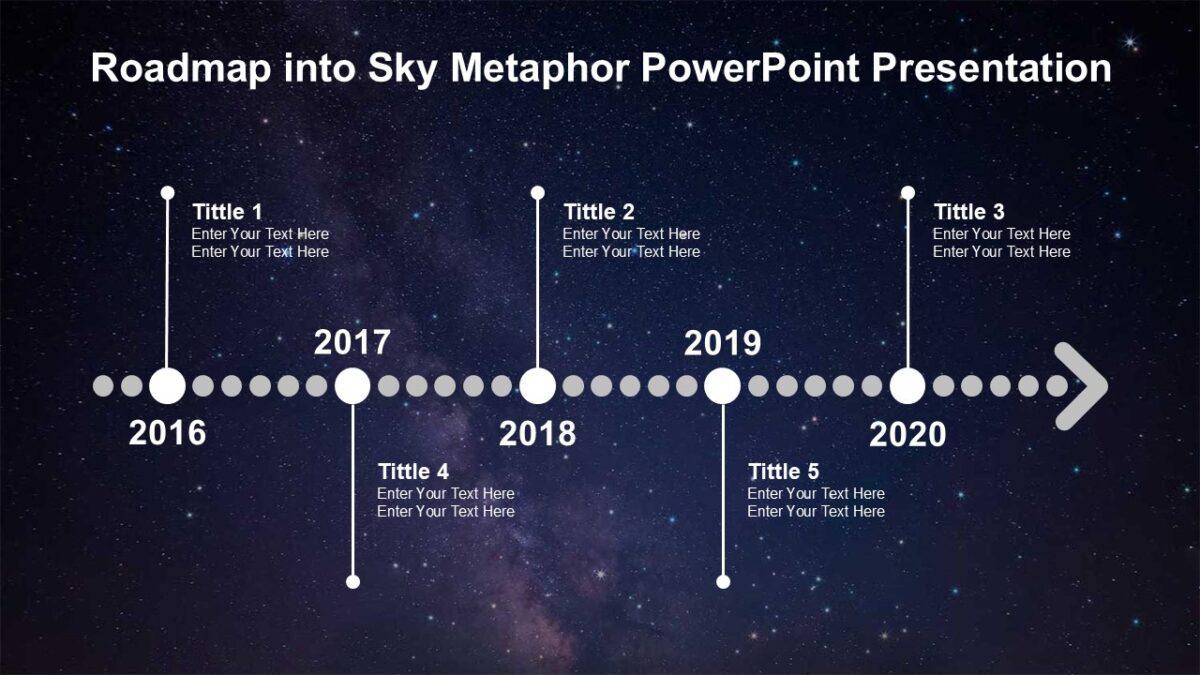 Roadmap into Sky Metaphor PowerPoint Presentation

Tittle 1
Enter Your Text Here
Enter Your Text Here

Tittle 2
Enter Your Text Here
Enter Your Text Here

Tittle 3
Enter Your Text Here
Enter Your Text Here

2017

2019

2016

2018

2020

Tittle 4
Enter Your Text Here
Enter Your Text Here

Tittle 5
Enter Your Text Here
Enter Your Text Here